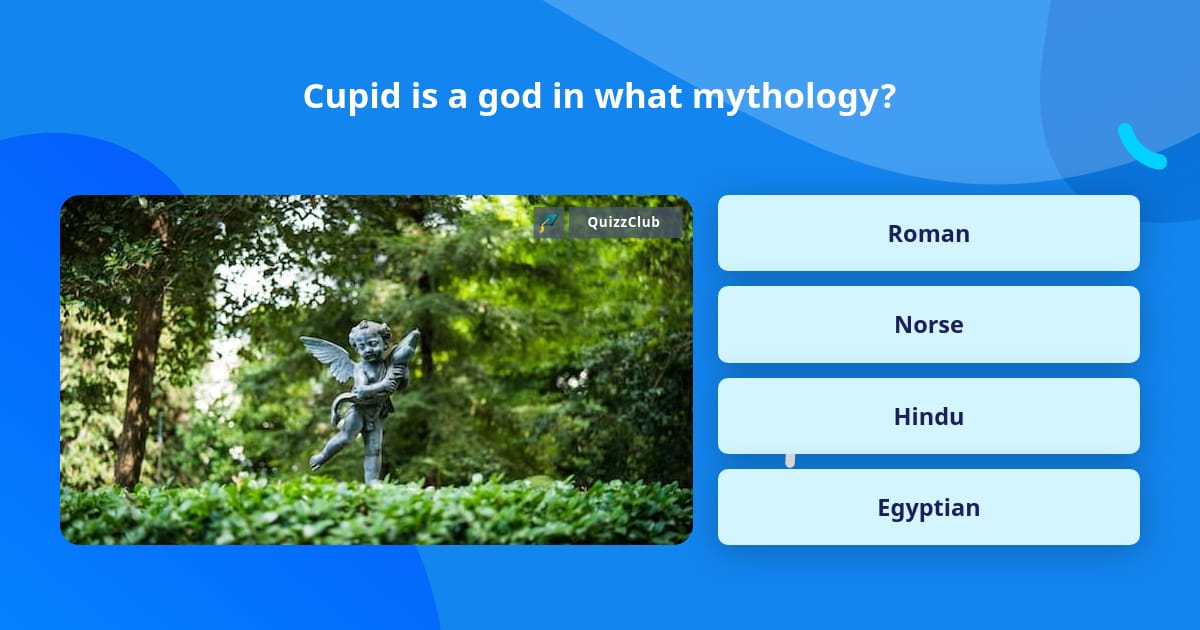 Cupid is a god in what mythology?

QuizzClub

Roman

Norse

Hindu

Egyptian